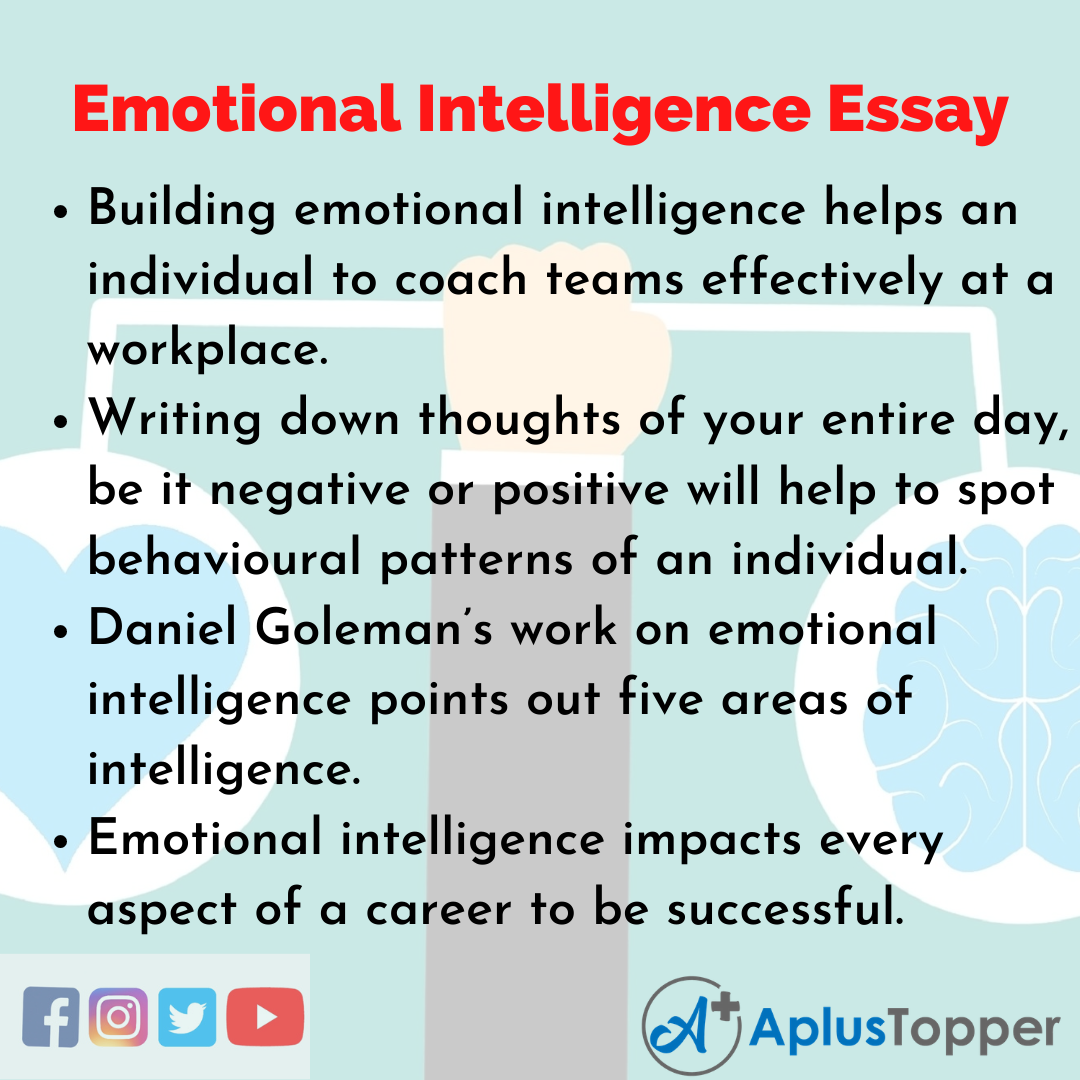 Emotional Intelligence Essay

• Building emotional intelligence helps an individual to coach teams effectively at a workplace.
• Writing down thoughts of your entire day, be it negative or positive will help to spot behavioural patterns of an individual.
• Daniel Goleman's work on emotional intelligence points out five areas of intelligence.
• Emotional intelligence impacts every aspect of a career to be successful.

A+ AplusTopper